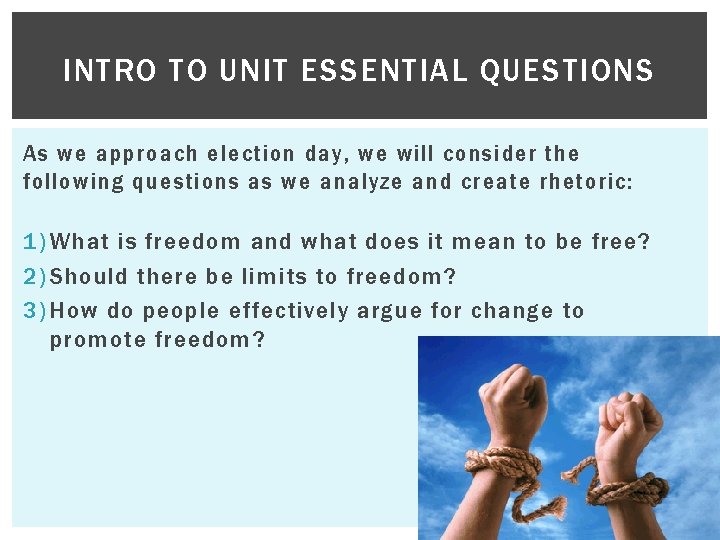 INTRO TO UNIT ESSENTIAL QUESTIONS

As we approach election day, we will consider the following questions as we analyze and create rhetoric:

1) What is freedom and what does it mean to be free?
2) Should there be limits to freedom?
3) How do people effectively argue for change to promote freedom?